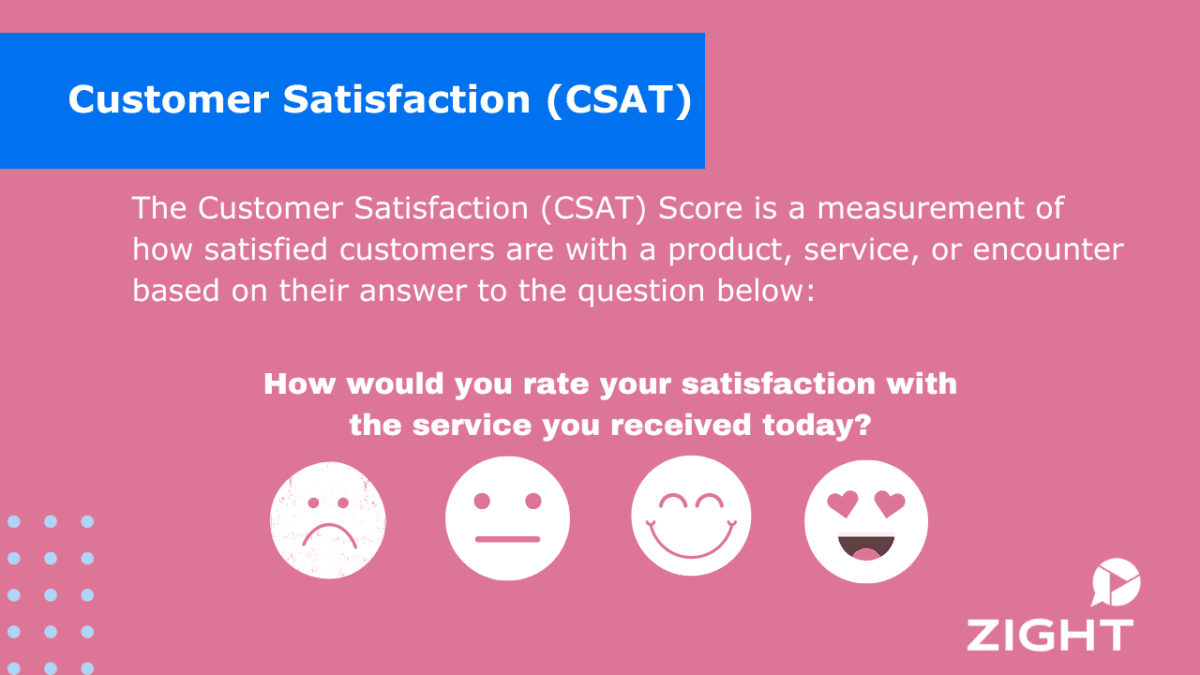 Customer Satisfaction (CSAT)

The Customer Satisfaction (CSAT) Score is a measurement of how satisfied customers are with a product, service, or encounter based on their answer to the question below:

How would you rate your satisfaction with the service you received today?

ZIGHT